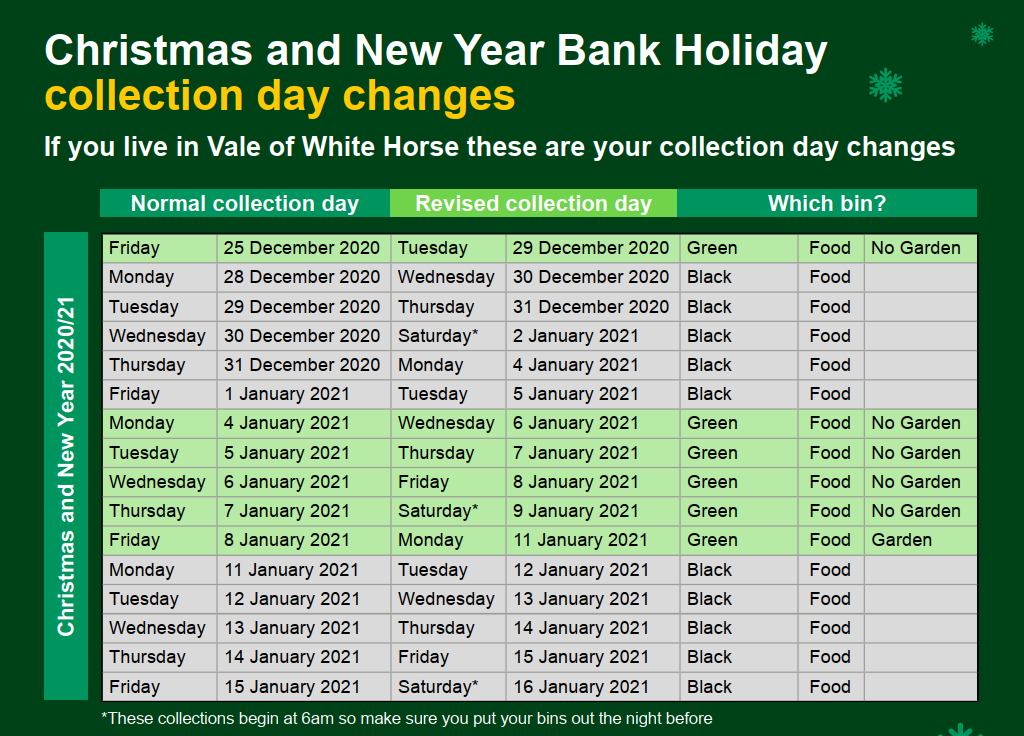 Christmas and New Year Bank Holiday collection day changes

If you live in Vale of White Horse these are your collection day changes

Christmas and New Year 2020/21

| Normal collection day | | Revised collection day | | Which bin? | | |
|---|---|---|---|---|---|---|
| Friday | 25 December 2020 | Tuesday | 29 December 2020 | Green | Food | No Garden |
| Monday | 28 December 2020 | Wednesday | 30 December 2020 | Black | Food | |
| Tuesday | 29 December 2020 | Thursday | 31 December 2020 | Black | Food | |
| Wednesday | 30 December 2020 | Saturday* | 2 January 2021 | Black | Food | |
| Thursday | 31 December 2020 | Monday | 4 January 2021 | Black | Food | |
| Friday | 1 January 2021 | Tuesday | 5 January 2021 | Black | Food | |
| Monday | 4 January 2021 | Wednesday | 6 January 2021 | Green | Food | No Garden |
| Tuesday | 5 January 2021 | Thursday | 7 January 2021 | Green | Food | No Garden |
| Wednesday | 6 January 2021 | Friday | 8 January 2021 | Green | Food | No Garden |
| Thursday | 7 January 2021 | Saturday* | 9 January 2021 | Green | Food | No Garden |
| Friday | 8 January 2021 | Monday | 11 January 2021 | Green | Food | Garden |
| Monday | 11 January 2021 | Tuesday | 12 January 2021 | Black | Food | |
| Tuesday | 12 January 2021 | Wednesday | 13 January 2021 | Black | Food | |
| Wednesday | 13 January 2021 | Thursday | 14 January 2021 | Black | Food | |
| Thursday | 14 January 2021 | Friday | 15 January 2021 | Black | Food | |
| Friday | 15 January 2021 | Saturday* | 16 January 2021 | Black | Food | |

*These collections begin at 6am so make sure you put your bins out the night before